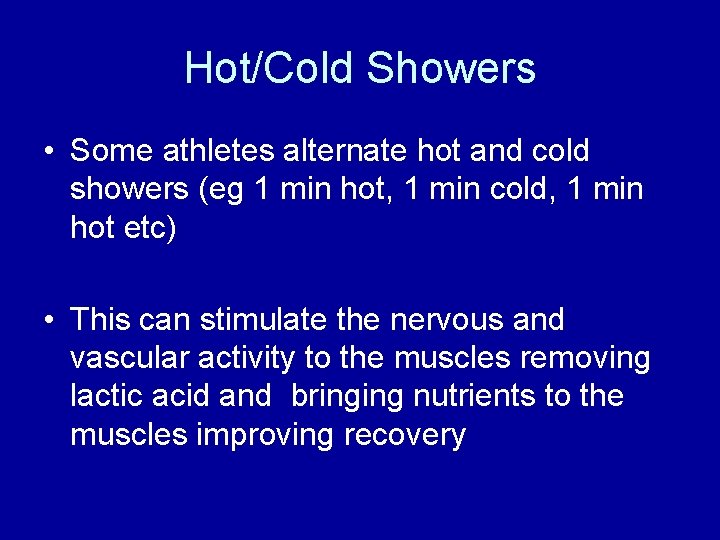 Hot/Cold Showers

• Some athletes alternate hot and cold showers (eg 1 min hot, 1 min cold, 1 min hot etc)

• This can stimulate the nervous and vascular activity to the muscles removing lactic acid and bringing nutrients to the muscles improving recovery